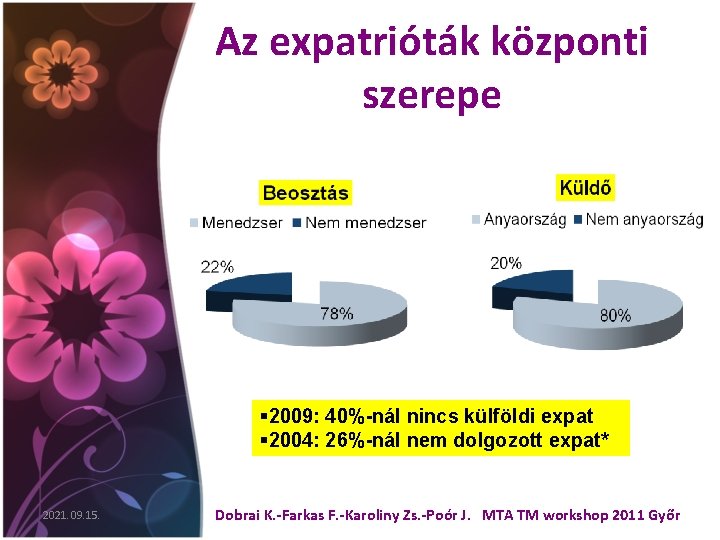 Az expatrióták központi szerepe

Beosztás

Menedzser Nem menedzser

22%

78%

Küldő

Anyaország Nem anyaország

20%

80%

▪2009: 40%-nál nincs külföldi expat
▪2004: 26%-nál nem dolgozott expat*

2021. 09.15.

Dobrai K.-Farkas F.-Karoliny Zs.-Poór J. MTA TM workshop 2011 Győr